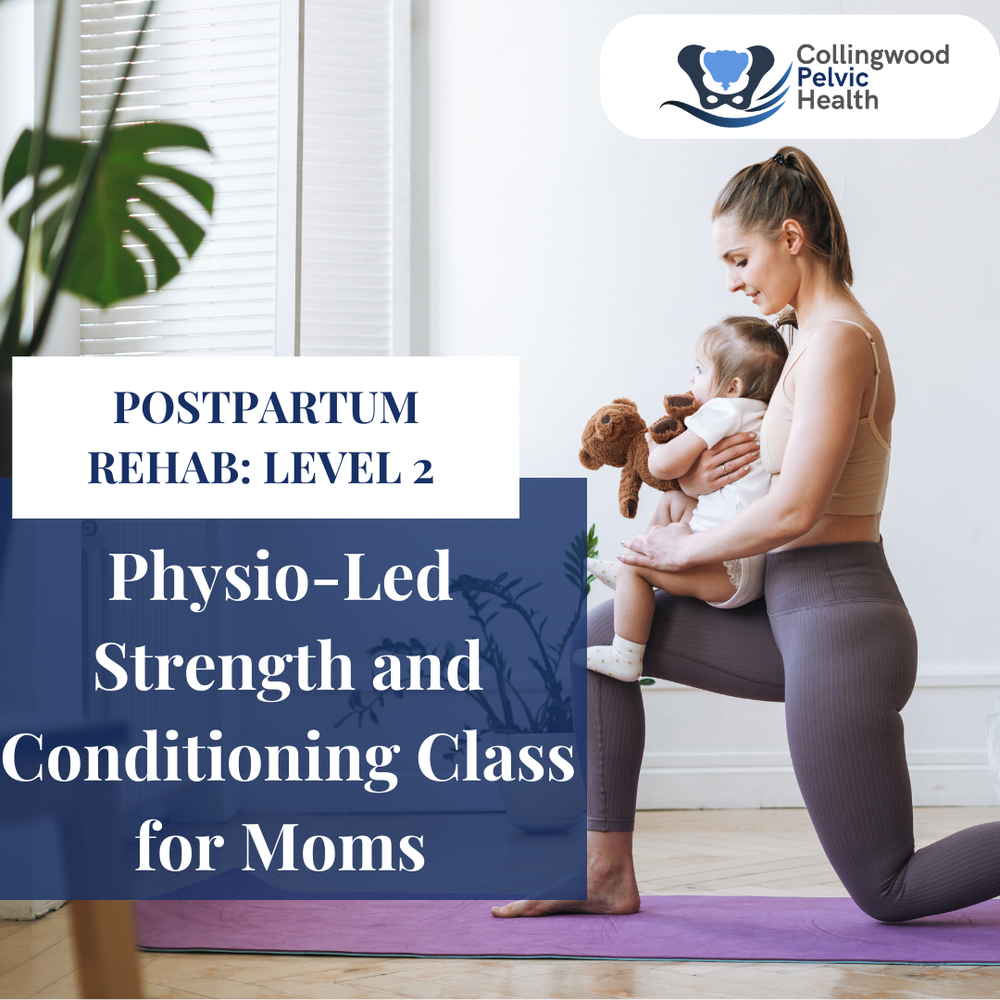 Collingwood Pelvic Health

POSTPARTUM REHAB: LEVEL 2

Physio-Led Strength and Conditioning Class for Moms